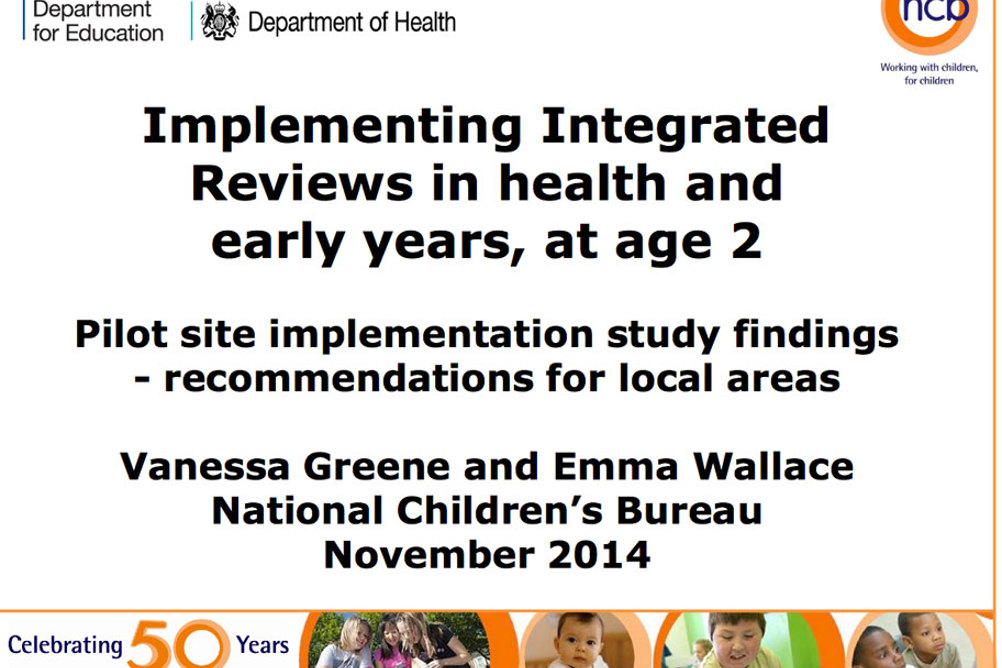 Department for Education

Department of Health

ncb
Working with children, for children

Implementing Integrated Reviews in health and early years, at age 2

Pilot site implementation study findings - recommendations for local areas

Vanessa Greene and Emma Wallace
National Children's Bureau
November 2014

Celebrating 50 Years